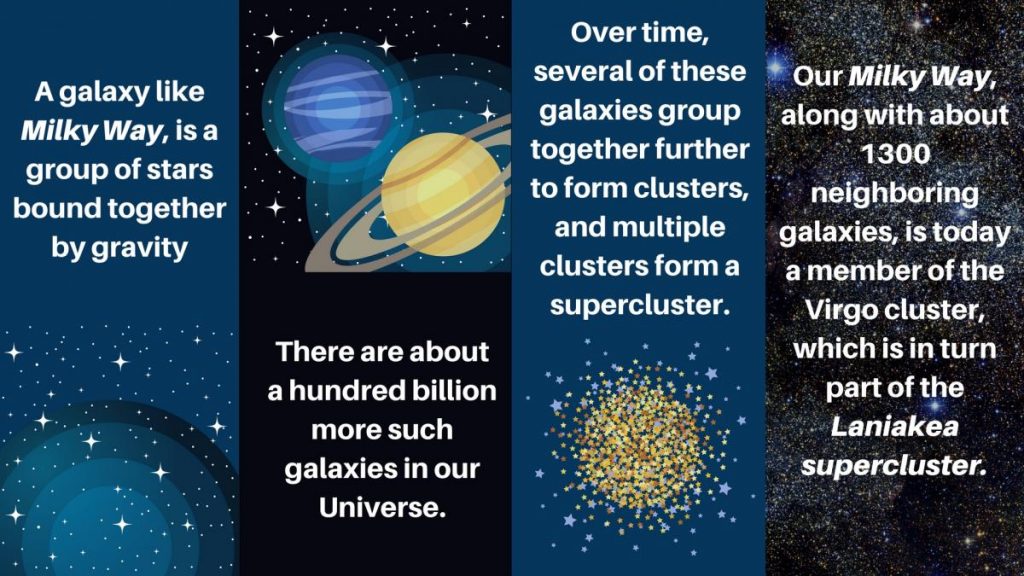 A galaxy like Milky Way, is a group of stars bound together by gravity

There are about a hundred billion more such galaxies in our Universe.

Over time, several of these galaxies group together further to form clusters, and multiple clusters form a supercluster.

Our Milky Way, along with about 1300 neighboring galaxies, is today a member of the Virgo cluster, which is in turn part of the Laniakea supercluster.